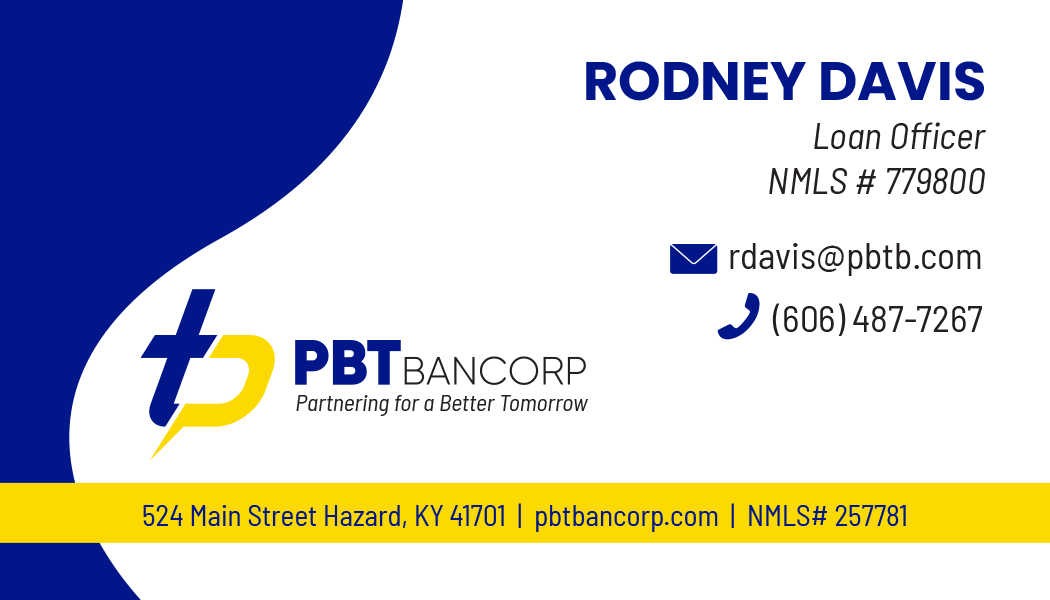 RODNEY DAVIS
Loan Officer
NMLS # 779800

rdavis@pbtb.com
(606) 487-7267

PBT BANCORP
Partnering for a Better Tomorrow

524 Main Street Hazard, KY 41701 | pbtbancorp.com | NMLS# 257781